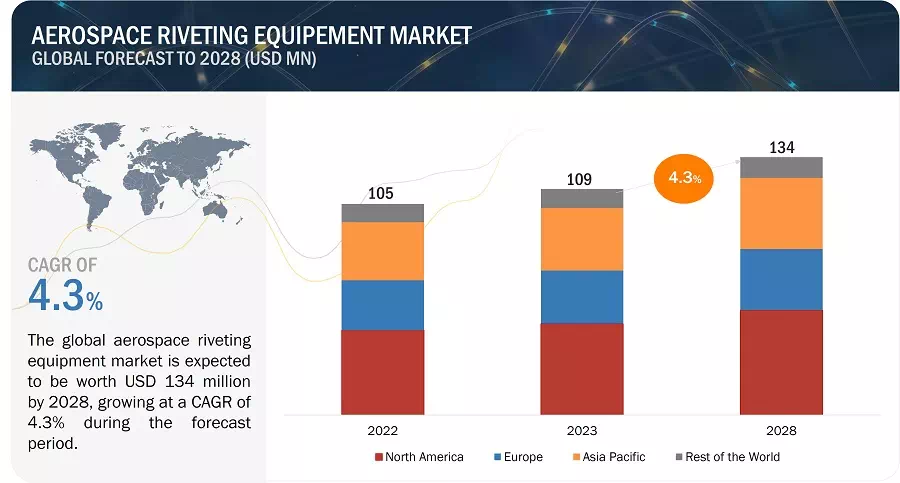 AEROSPACE RIVETING EQUIPEMENT MARKET
GLOBAL FORECAST TO 2028 (USD MN)

CAGR OF
4.3%

The global aerospace riveting equipment market is expected to be worth USD 134 million by 2028, growing at a CAGR of 4.3% during the forecast period.

105
109
4.3%
134

2022
2023
2028

North America
Europe
Asia Pacific
Rest of the World